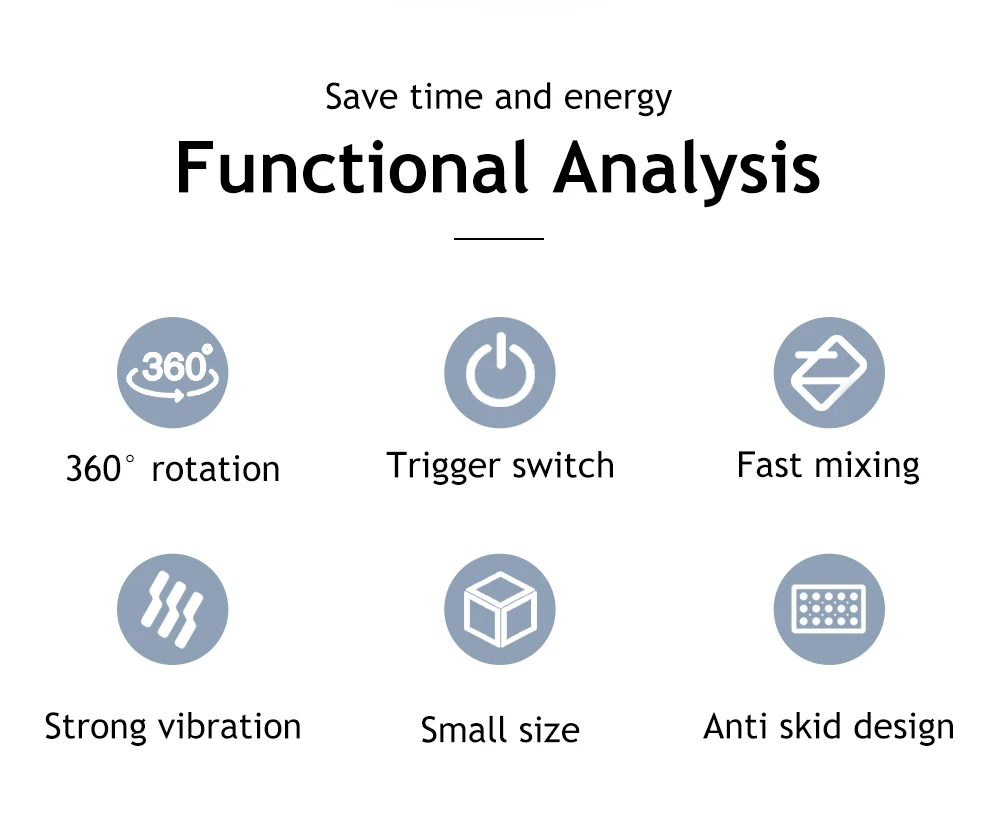 Save time and energy

Functional Analysis

360°

360° rotation

Trigger switch

Fast mixing

Strong vibration

Small size

Anti skid design